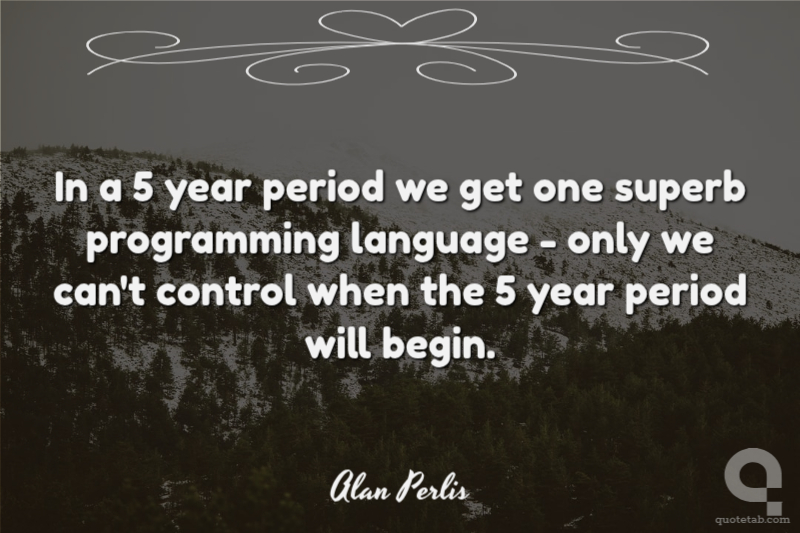 In a 5 year period we get one superb programming language - only we can't control when the 5 year period will begin.

Alan Perlis

quotetab.com